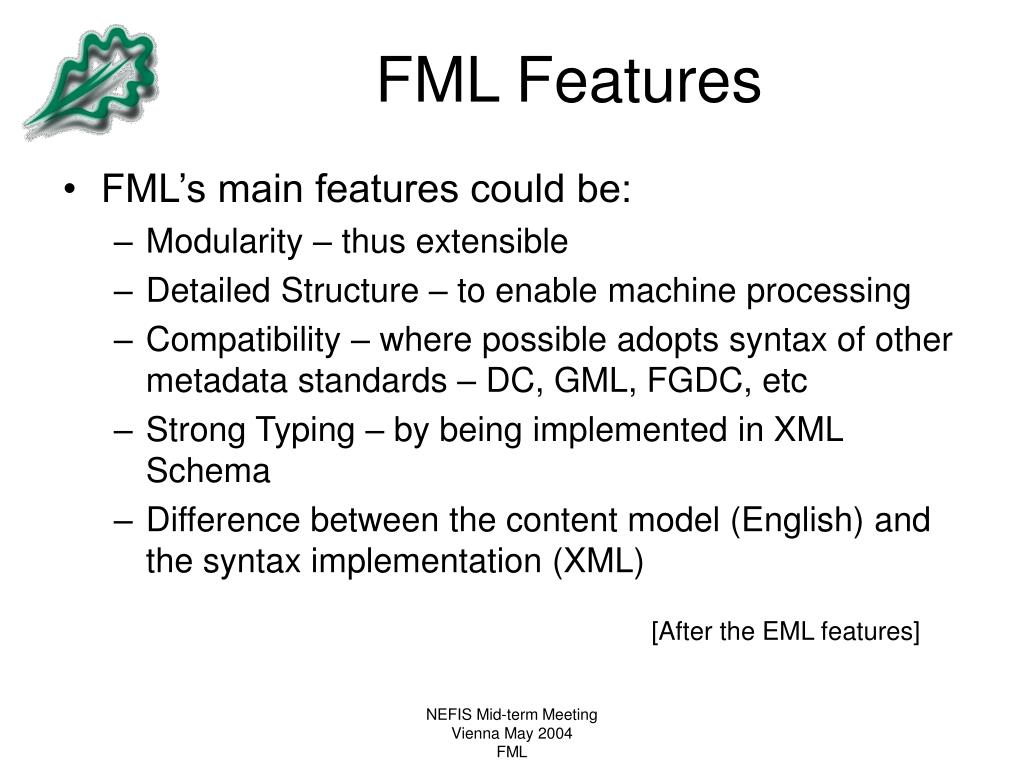 FML Features

• FML's main features could be:
– Modularity – thus extensible
– Detailed Structure – to enable machine processing
– Compatibility – where possible adopts syntax of other metadata standards – DC, GML, FGDC, etc
– Strong Typing – by being implemented in XML Schema
– Difference between the content model (English) and the syntax implementation (XML)

[After the EML features]

NEFIS Mid-term Meeting
Vienna May 2004
FML